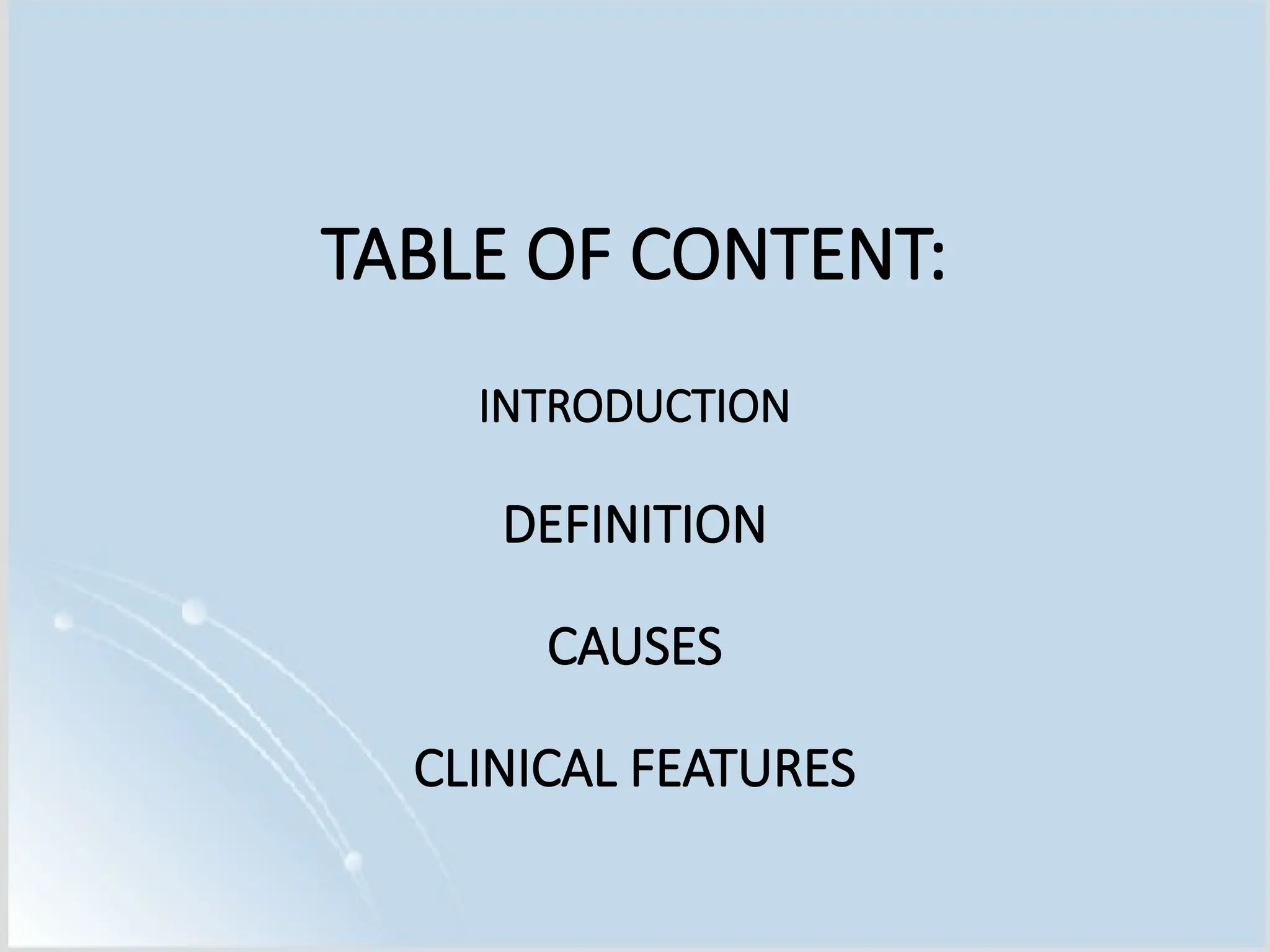 TABLE OF CONTENT:

INTRODUCTION

DEFINITION

CAUSES

CLINICAL FEATURES